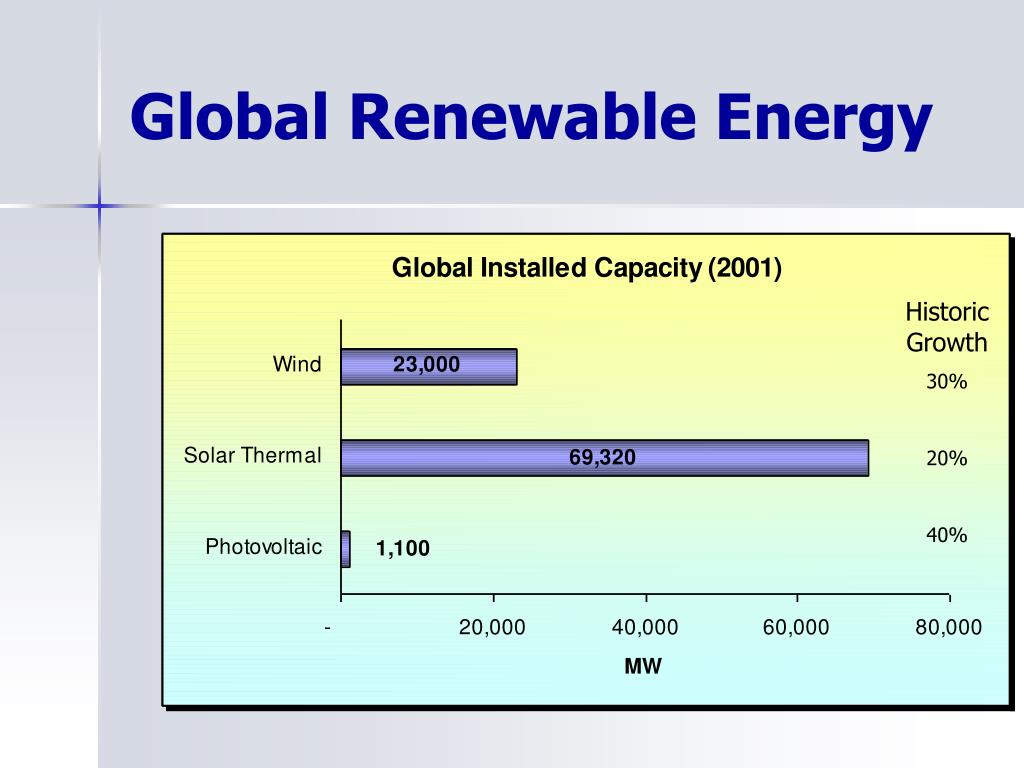 Global Renewable Energy

Global Installed Capacity (2001)

Historic Growth

Wind 23,000 30%

Solar Thermal 69,320 20%

Photovoltaic 1,100 40%

- 20,000 40,000 60,000 80,000

MW